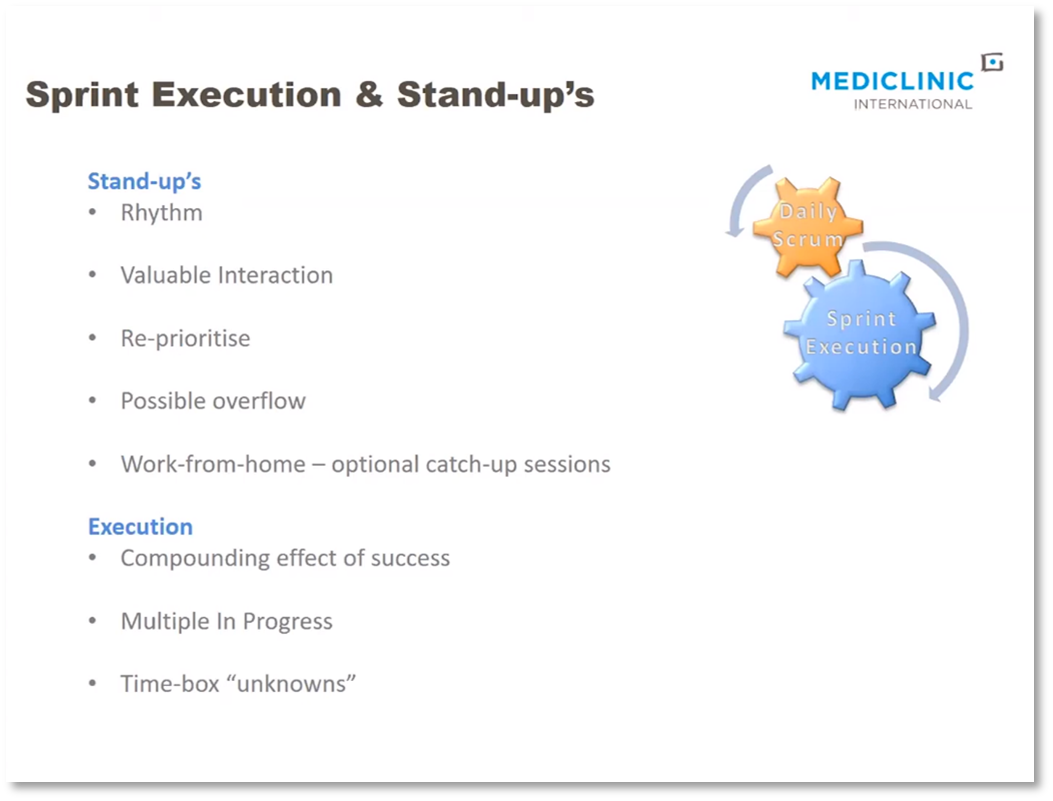 Sprint Execution & Stand-up's

MEDICLINIC
INTERNATIONAL

Stand-up's
• Rhythm
• Valuable Interaction
• Re-prioritise
• Possible overflow
• Work-from-home – optional catch-up sessions

Execution
• Compounding effect of success
• Multiple In Progress
• Time-box "unknowns"

Daily Scrum

Sprint Execution